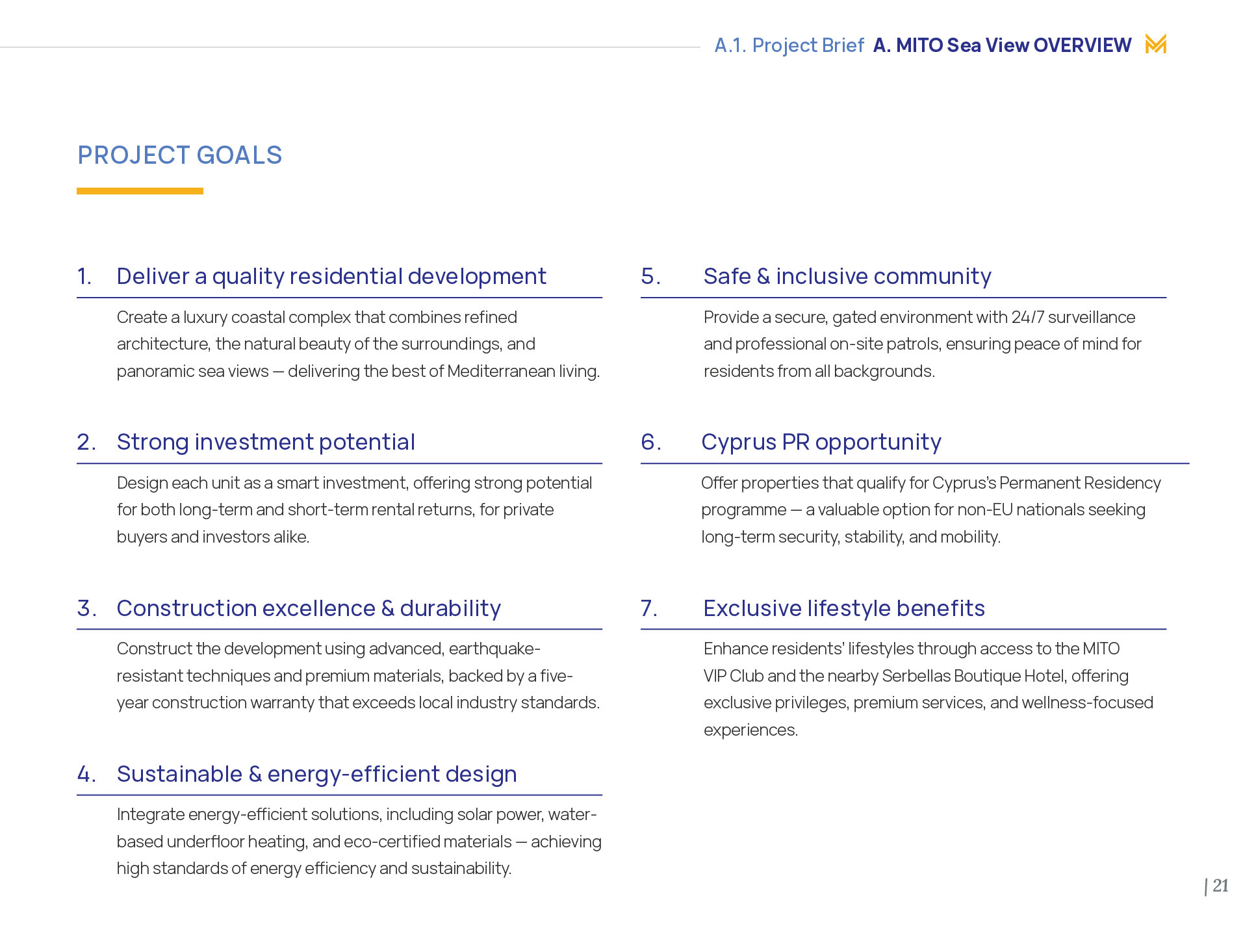 A.1. Project Brief A. MITO Sea View OVERVIEW

PROJECT GOALS

1. Deliver a quality residential development

Create a luxury coastal complex that combines refined architecture, the natural beauty of the surroundings, and panoramic sea views — delivering the best of Mediterranean living.

2. Strong investment potential

Design each unit as a smart investment, offering strong potential for both long-term and short-term rental returns, for private buyers and investors alike.

3. Construction excellence & durability

Construct the development using advanced, earthquake-resistant techniques and premium materials, backed by a five-year construction warranty that exceeds local industry standards.

4. Sustainable & energy-efficient design

Integrate energy-efficient solutions, including solar power, water-based underfloor heating, and eco-certified materials — achieving high standards of energy efficiency and sustainability.

5. Safe & inclusive community

Provide a secure, gated environment with 24/7 surveillance and professional on-site patrols, ensuring peace of mind for residents from all backgrounds.

6. Cyprus PR opportunity

Offer properties that qualify for Cyprus's Permanent Residency programme — a valuable option for non-EU nationals seeking long-term security, stability, and mobility.

7. Exclusive lifestyle benefits

Enhance residents' lifestyles through access to the MITO VIP Club and the nearby Serbellas Boutique Hotel, offering exclusive privileges, premium services, and wellness-focused experiences.

| 21